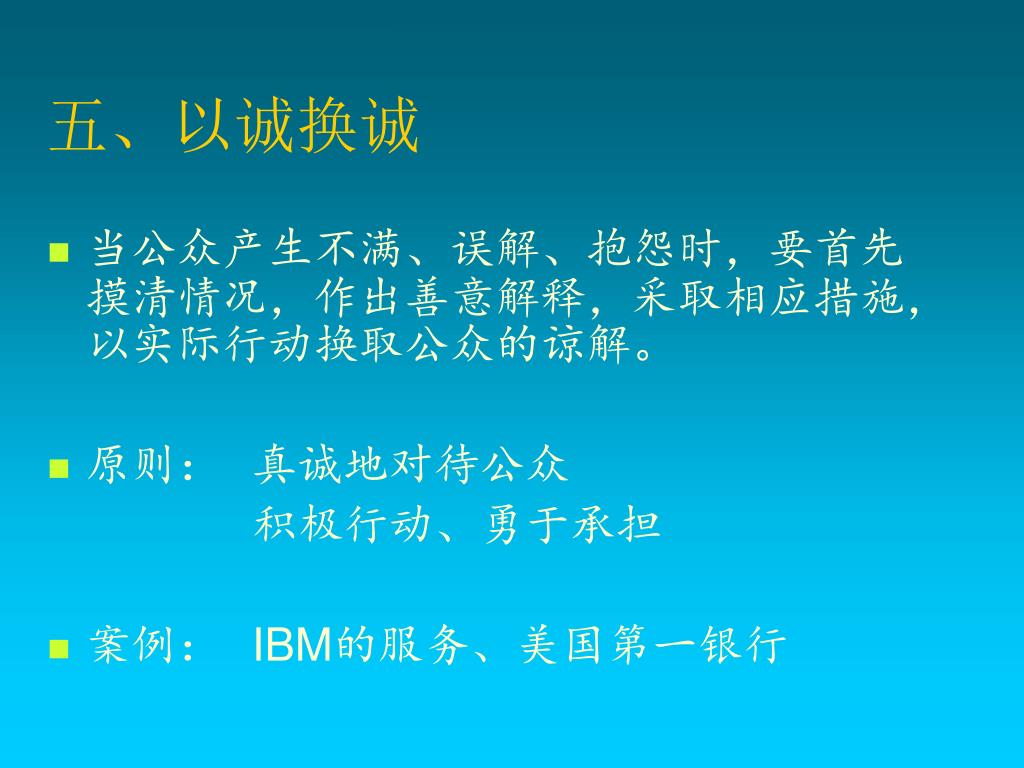 五、以诚换诚

当公众产生不满、误解、抱怨时，要首先摸清情况，作出善意解释，采取相应措施，以实际行动换取公众的谅解。

原则： 真诚地对待公众
积极行动、勇于承担

案例： IBM的服务、美国第一银行